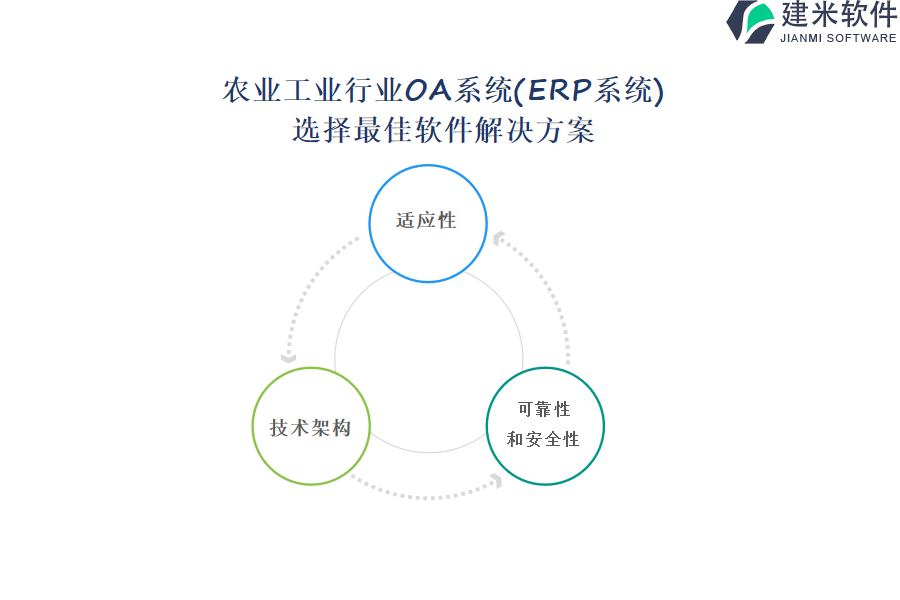 建米软件
JIANMI SOFTWARE

农业工业行业OA系统(ERP系统)
选择最佳软件解决方案

适应性

技术架构

可靠性
和安全性